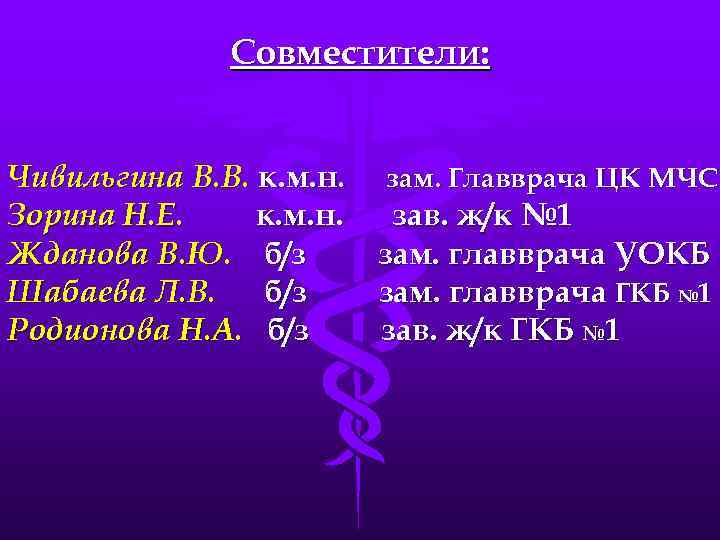 Совместители:

Чивильгина В.В. к.м.н. зам. Главврача ЦК МЧС
Зорина Н.Е. к.м.н. зав. ж/к №1
Жданова В.Ю. б/з зам. главврача УОКБ
Шабаева Л.В. б/з зам. главврача ГКБ №1
Родионова Н.А. б/з зав. ж/к ГКБ №1